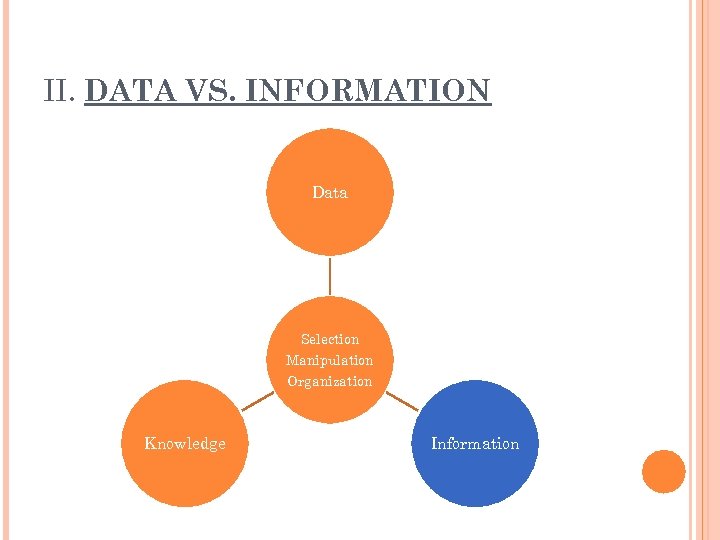 II. DATA VS. INFORMATION

Data

Selection
Manipulation
Organization

Knowledge

Information